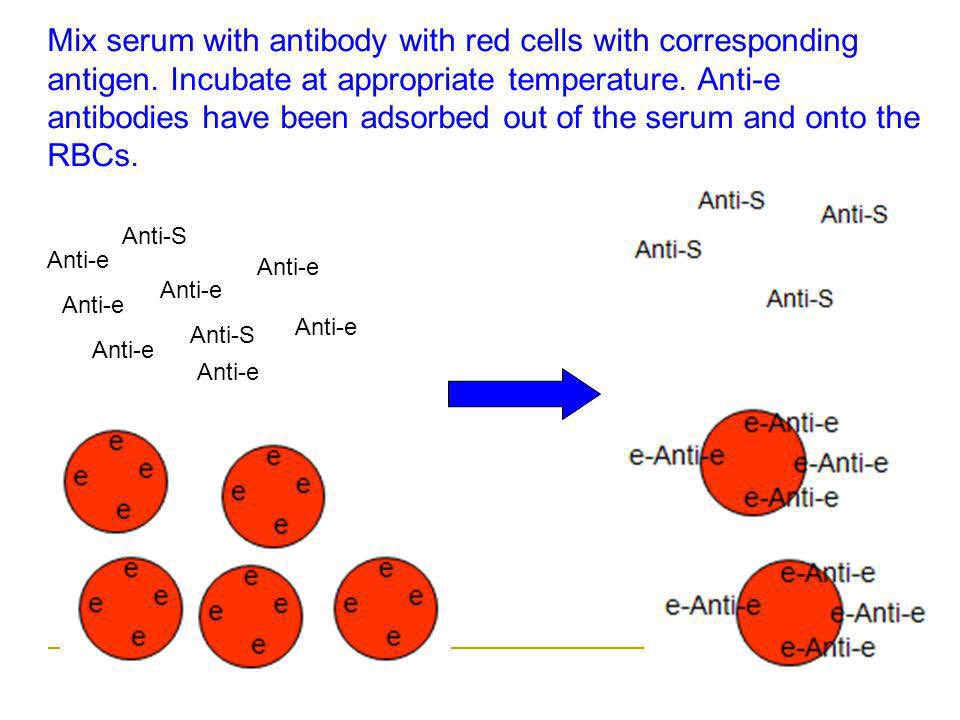 Mix serum with antibody with red cells with corresponding antigen. Incubate at appropriate temperature. Anti-e antibodies have been adsorbed out of the serum and onto the RBCs.

Anti-S
Anti-e
Anti-e
Anti-e
Anti-e
Anti-S
Anti-e
Anti-e
Anti-e

e e e e
e e e e
e e e e
e e e e
e e e e

Anti-S
Anti-S
Anti-S
Anti-S

e-Anti-e
e-Anti-e
e-Anti-e
e-Anti-e

e-Anti-e
e-Anti-e
e-Anti-e
e-Anti-e